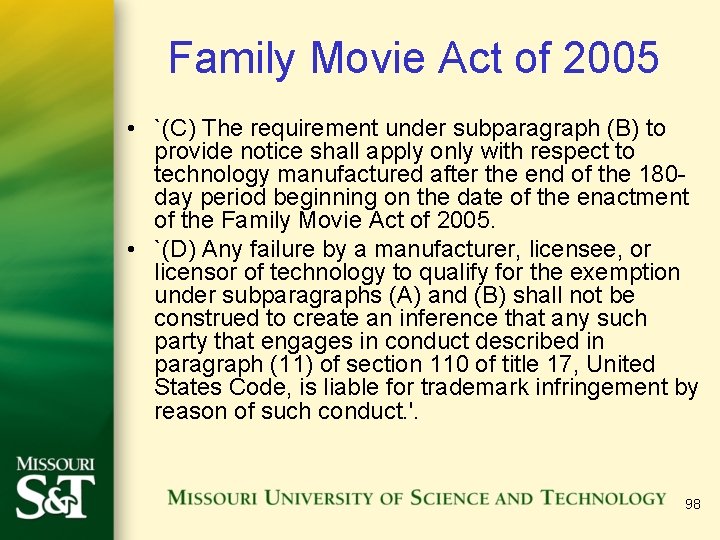 Family Movie Act of 2005

• `(C) The requirement under subparagraph (B) to provide notice shall apply only with respect to technology manufactured after the end of the 180-day period beginning on the date of the enactment of the Family Movie Act of 2005.

• `(D) Any failure by a manufacturer, licensee, or licensor of technology to qualify for the exemption under subparagraphs (A) and (B) shall not be construed to create an inference that any such party that engages in conduct described in paragraph (11) of section 110 of title 17, United States Code, is liable for trademark infringement by reason of such conduct.'.

MISSOURI S&T

MISSOURI UNIVERSITY OF SCIENCE AND TECHNOLOGY

98